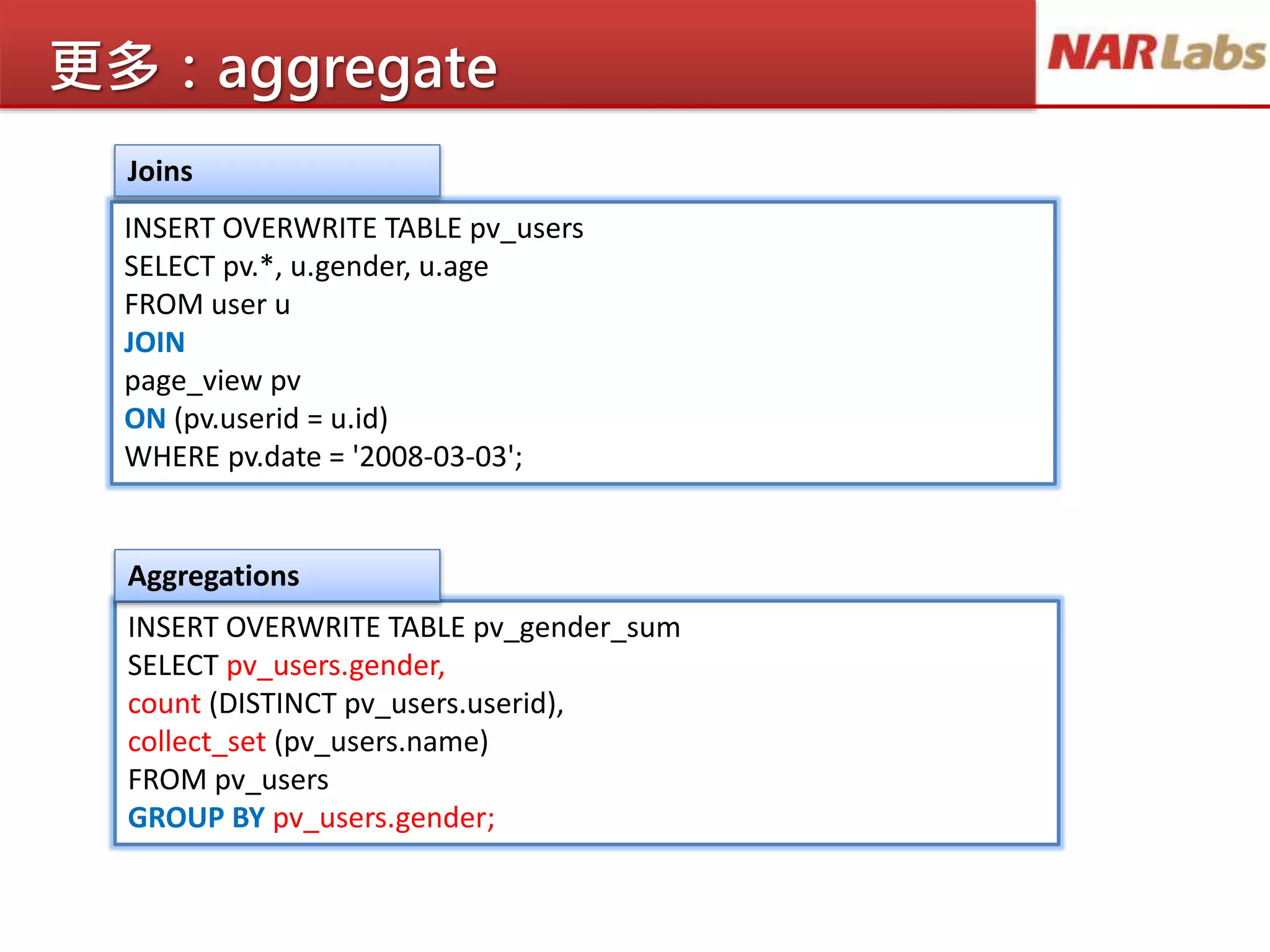 更多：aggregate

NARLabs

Joins

INSERT OVERWRITE TABLE pv_users
SELECT pv.*, u.gender, u.age
FROM user u
JOIN
page_view pv
ON (pv.userid = u.id)
WHERE pv.date = '2008-03-03';

Aggregations

INSERT OVERWRITE TABLE pv_gender_sum
SELECT pv_users.gender,
count (DISTINCT pv_users.userid),
collect_set (pv_users.name)
FROM pv_users
GROUP BY pv_users.gender;